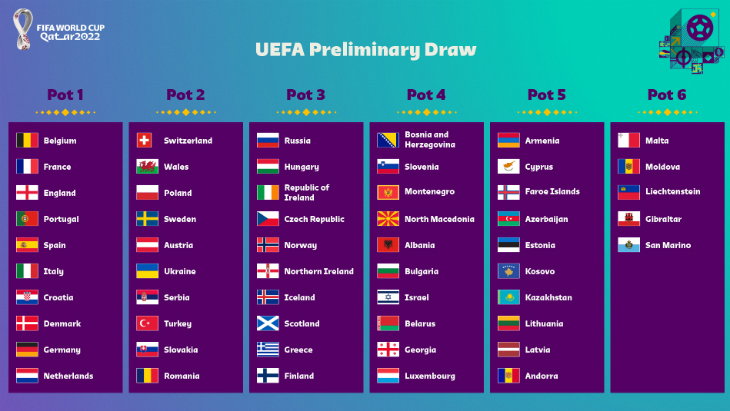 FIFA WORLD CUP Qatar2022

UEFA Preliminary Draw

Pot 1

Belgium
France
England
Portugal
Spain
Italy
Croatia
Denmark
Germany
Netherlands

Pot 2

Switzerland
Wales
Poland
Sweden
Austria
Ukraine
Serbia
Turkey
Slovakia
Romania

Pot 3

Russia
Hungary
Republic of Ireland
Czech Republic
Norway
Northern Ireland
Iceland
Scotland
Greece
Finland

Pot 4

Bosnia and Herzegovina
Slovenia
Montenegro
North Macedonia
Albania
Bulgaria
Israel
Belarus
Georgia
Luxembourg

Pot 5

Armenia
Cyprus
Faroe Islands
Azerbaijan
Estonia
Kosovo
Kazakhstan
Lithuania
Latvia
Andorra

Pot 6

Malta
Moldova
Liechtenstein
Gibraltar
San Marino